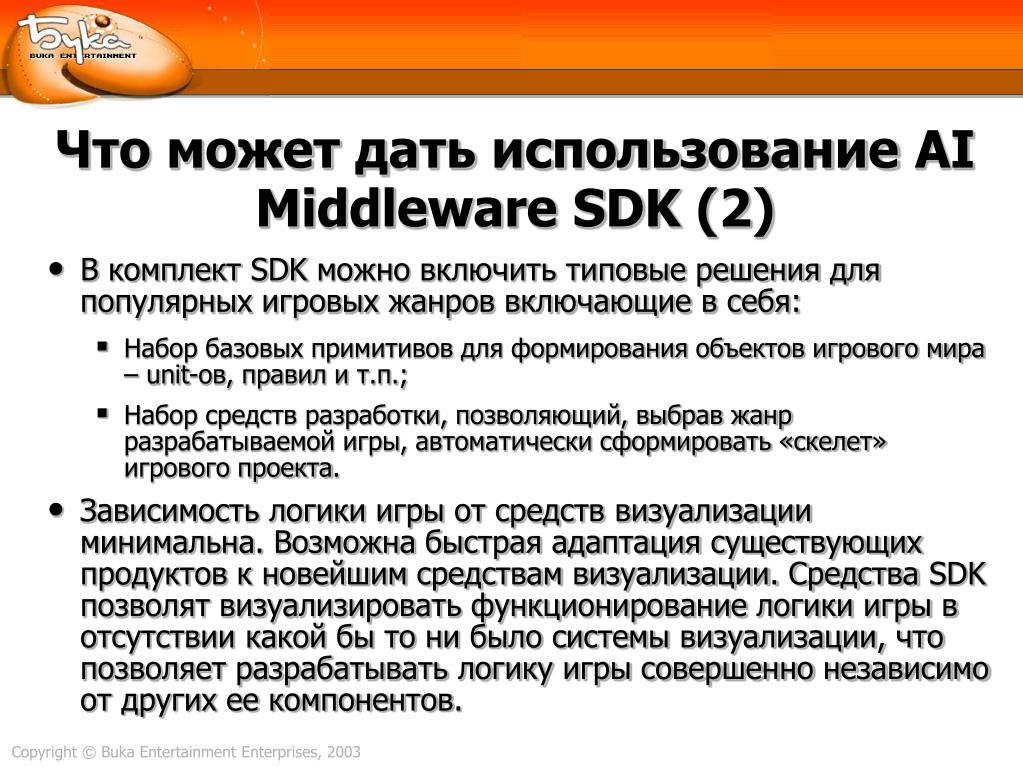 Бука
BUKA ENTERTAINMENT

Что может дать использование AI Middleware SDK (2)

• В комплект SDK можно включить типовые решения для популярных игровых жанров включающие в себя:

▪ Набор базовых примитивов для формирования объектов игрового мира – unit-ов, правил и т.п.;

▪ Набор средств разработки, позволяющий, выбрав жанр разрабатываемой игры, автоматически сформировать «скелет» игрового проекта.

• Зависимость логики игры от средств визуализации минимальна. Возможна быстрая адаптация существующих продуктов к новейшим средствам визуализации. Средства SDK позволят визуализировать функционирование логики игры в отсутствии какой бы то ни было системы визуализации, что позволяет разрабатывать логику игры совершенно независимо от других ее компонентов.

Copyright © Buka Entertainment Enterprises, 2003